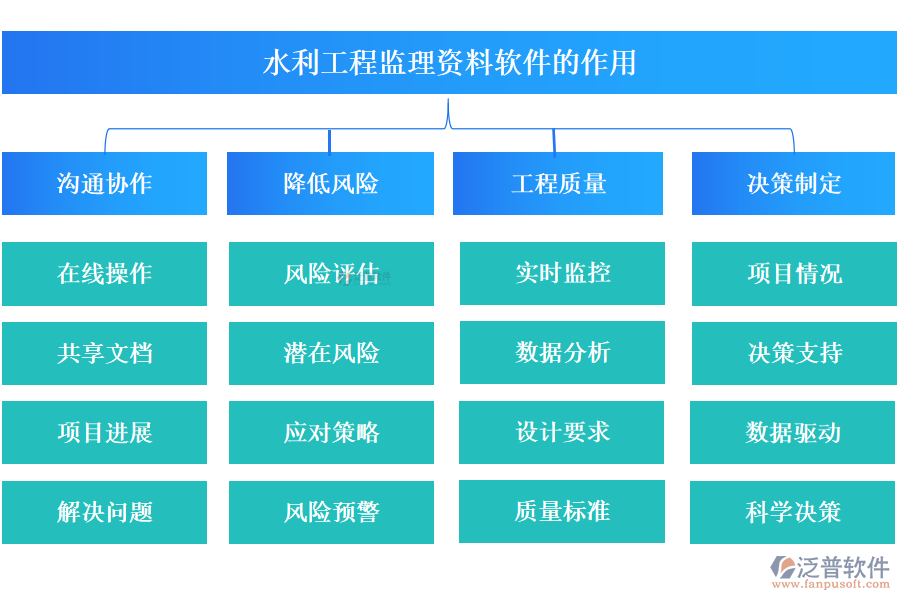 水利工程监理资料软件的作用

沟通协作

在线操作

共享文档

项目进展

解决问题

降低风险

风险评估

潜在风险

应对策略

风险预警

工程质量

实时监控

数据分析

设计要求

质量标准

决策制定

项目情况

决策支持

数据驱动

科学决策

泛普软件
www.fanpusoft.com